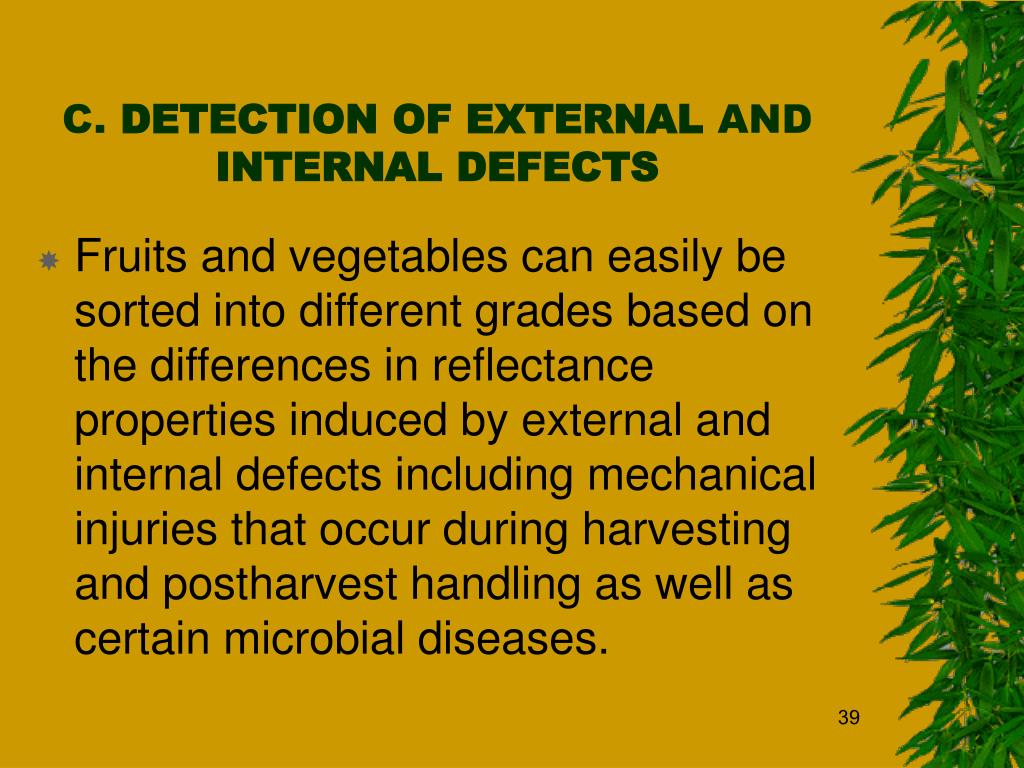 C. DETECTION OF EXTERNAL AND INTERNAL DEFECTS

Fruits and vegetables can easily be sorted into different grades based on the differences in reflectance properties induced by external and internal defects including mechanical injuries that occur during harvesting and postharvest handling as well as certain microbial diseases.

39